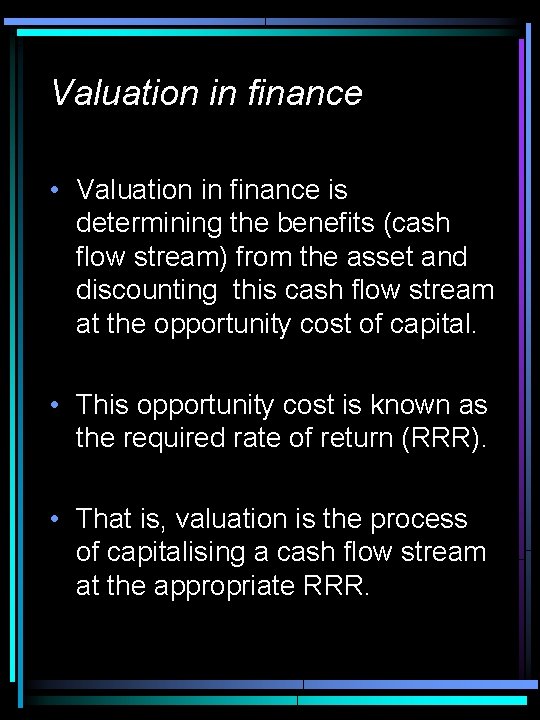 Valuation in finance

• Valuation in finance is determining the benefits (cash flow stream) from the asset and discounting this cash flow stream at the opportunity cost of capital.

• This opportunity cost is known as the required rate of return (RRR).

• That is, valuation is the process of capitalising a cash flow stream at the appropriate RRR.